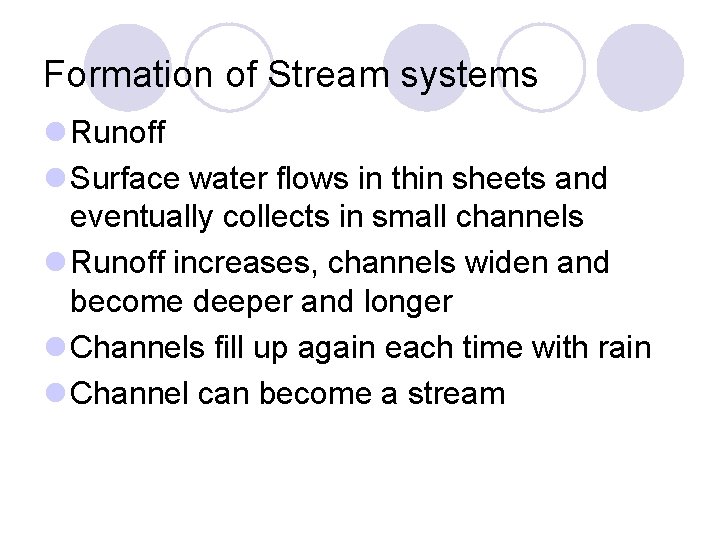 Formation of Stream systems

- Runoff
- Surface water flows in thin sheets and eventually collects in small channels
- Runoff increases, channels widen and become deeper and longer
- Channels fill up again each time with rain
- Channel can become a stream